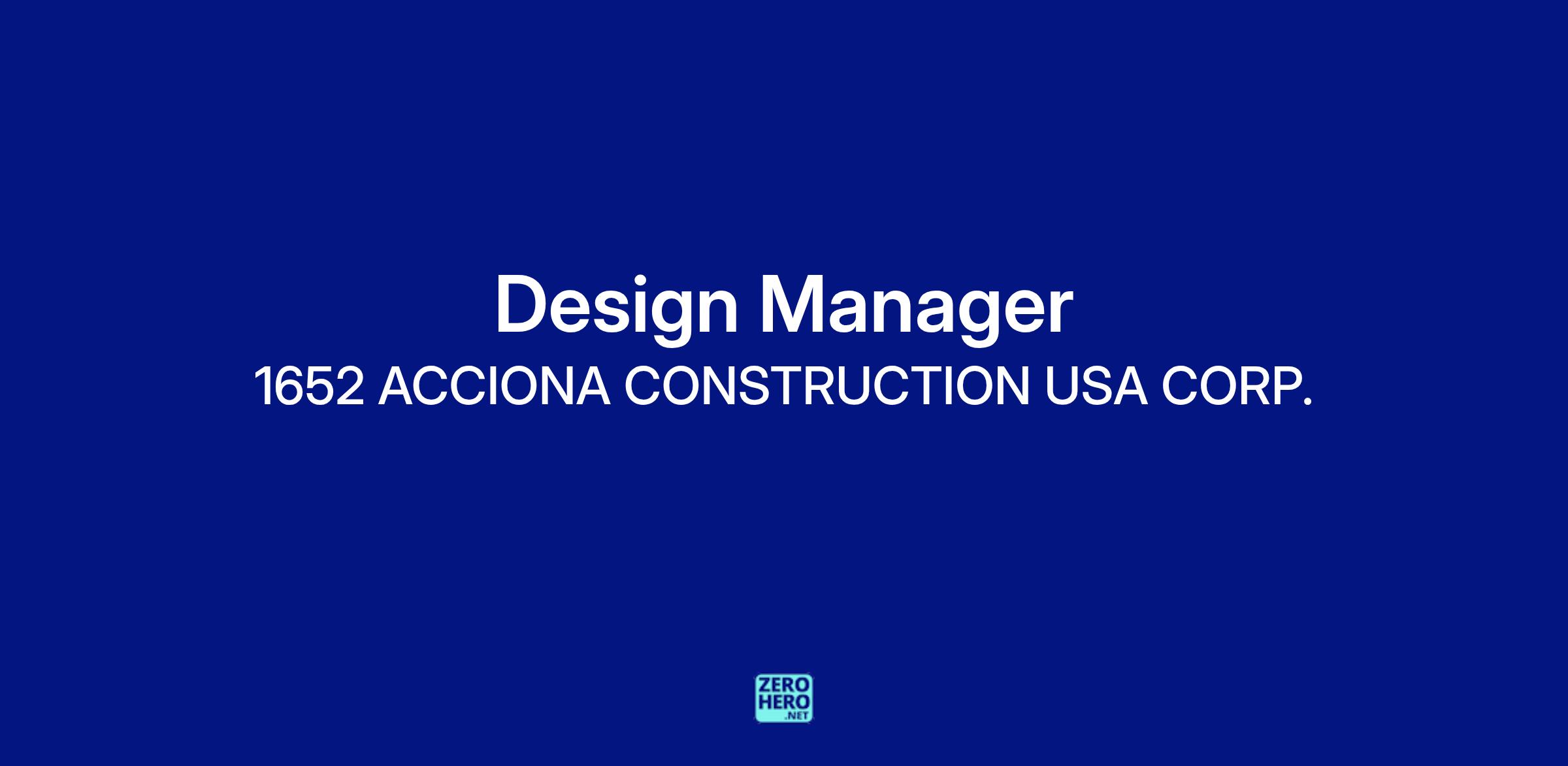 Design Manager
1652 ACCIONA CONSTRUCTION USA CORP.

ZERO
HERO
.NET